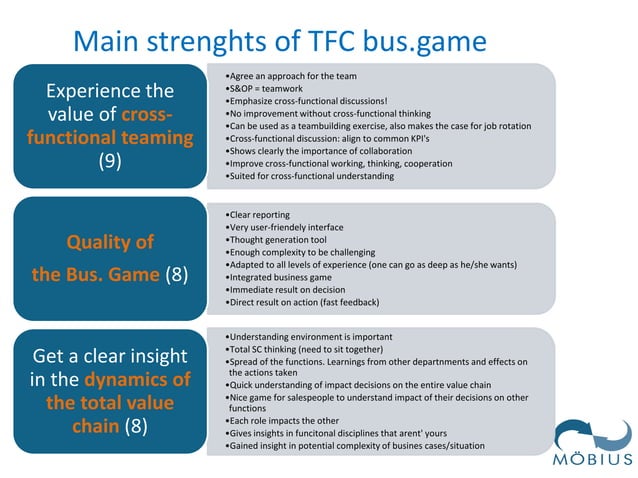 Main strenghts of TFC bus.game

Experience the value of cross-functional teaming (9)

•Agree an approach for the team
•S&OP = teamwork
•Emphasize cross-functional discussions!
•No improvement without cross-functional thinking
•Can be used as a teambuilding exercise, also makes the case for job rotation
•Cross-functional discussion: align to common KPI's
•Shows clearly the importance of collaboration
•Improve cross-functional working, thinking, cooperation
•Suited for cross-functional understanding

Quality of the Bus. Game (8)

•Clear reporting
•Very user-friendely interface
•Thought generation tool
•Enough complexity to be challenging
•Adapted to all levels of experience (one can go as deep as he/she wants)
•Integrated business game
•Immediate result on decision
•Direct result on action (fast feedback)

Get a clear insight in the dynamics of the total value chain (8)

•Understanding environment is important
•Total SC thinking (need to sit together)
•Spread of the functions. Learnings from other departments and effects on the actions taken
•Quick understanding of impact decisions on the entire value chain
•Nice game for salespeople to understand impact of their decisions on other functions
•Each role impacts the other
•Gives insights in funcitonal disciplines that arent' yours
•Gained insight in potential complexity of busines cases/situation

MÖBIUS